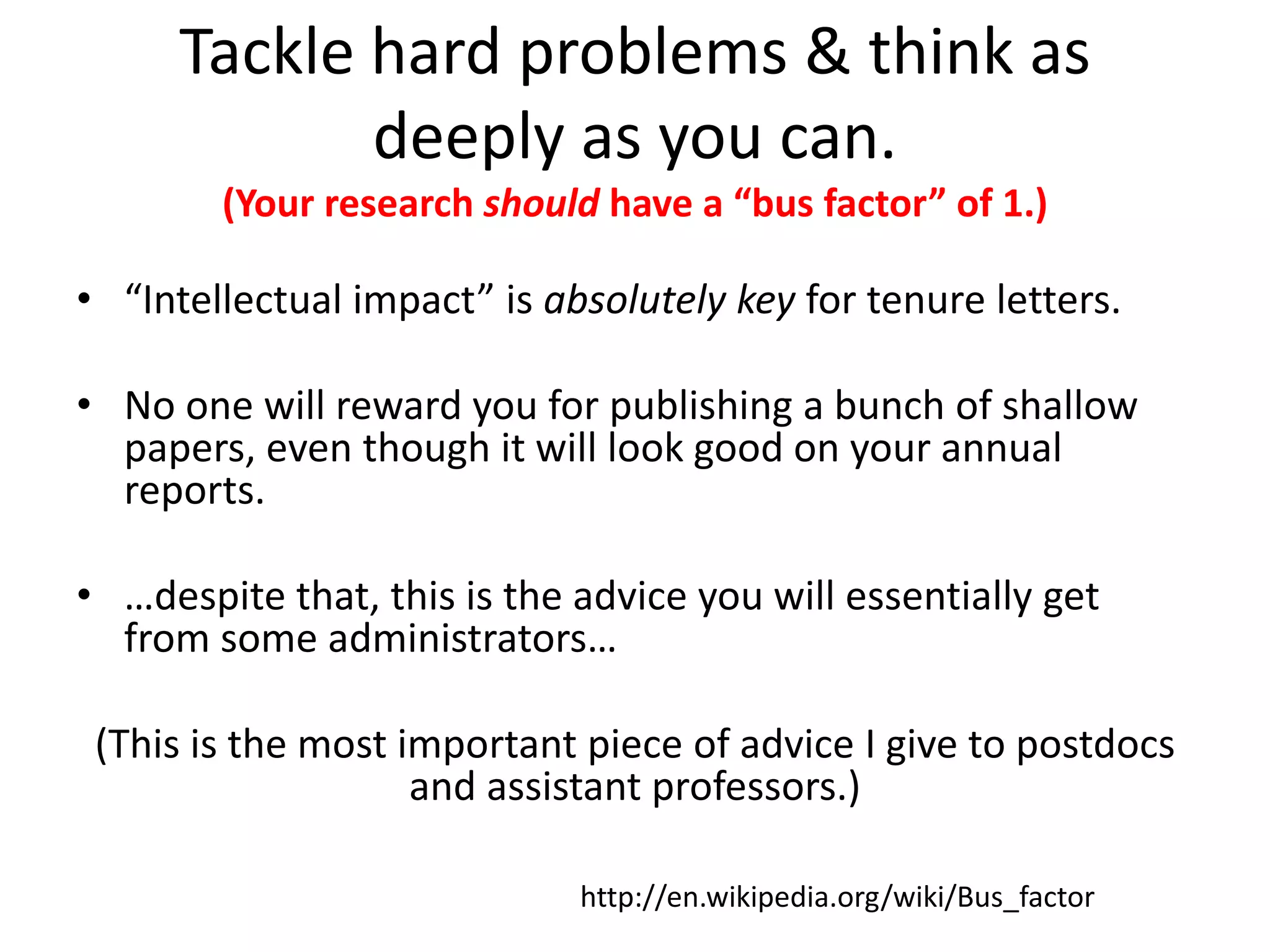 Tackle hard problems & think as deeply as you can.

(Your research should have a “bus factor” of 1.)

• “Intellectual impact” is absolutely key for tenure letters.

• No one will reward you for publishing a bunch of shallow papers, even though it will look good on your annual reports.

• …despite that, this is the advice you will essentially get from some administrators…

(This is the most important piece of advice I give to postdocs and assistant professors.)

http://en.wikipedia.org/wiki/Bus_factor